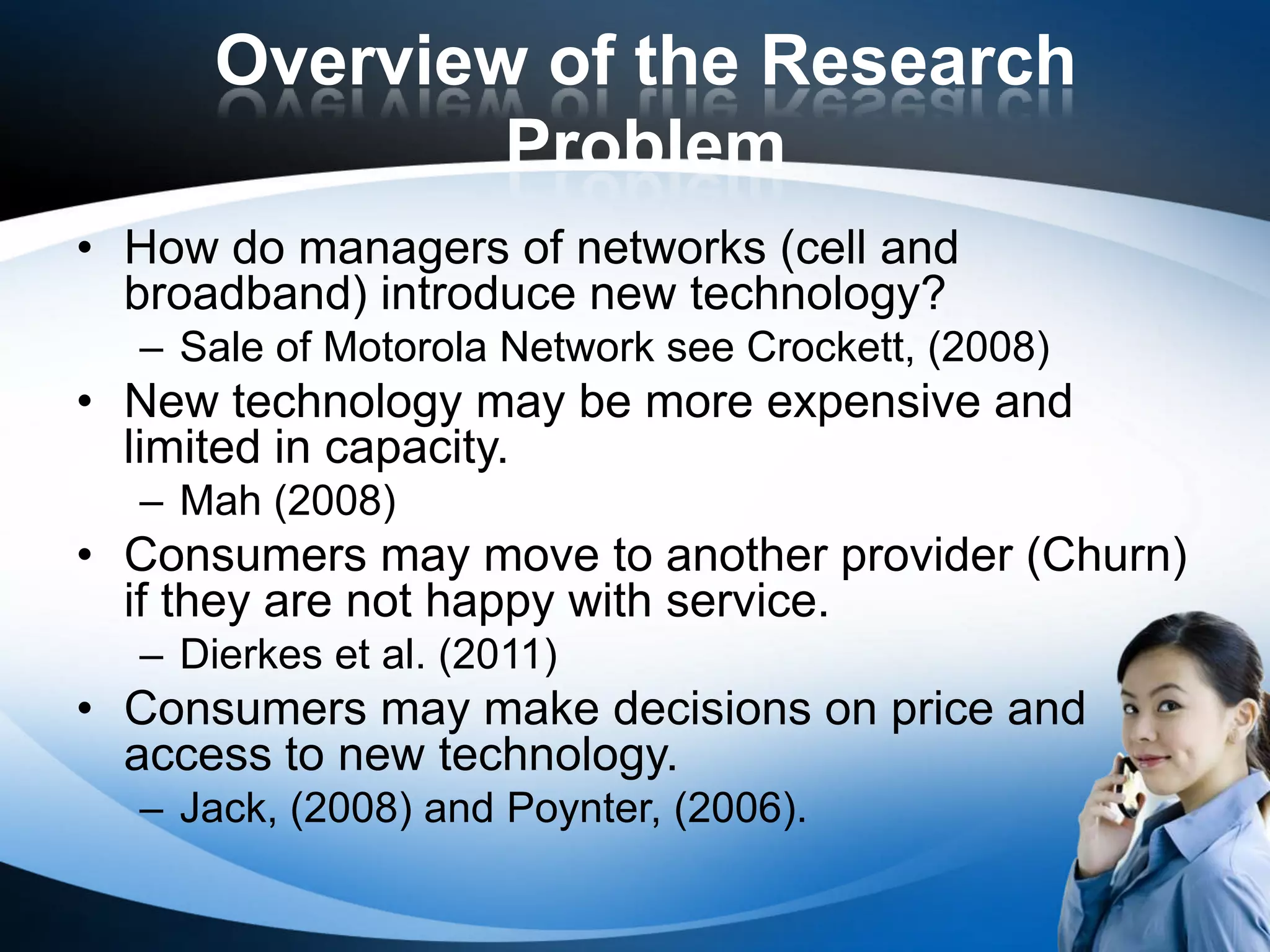 Overview of the Research Problem

• How do managers of networks (cell and broadband) introduce new technology?
– Sale of Motorola Network see Crockett, (2008)
• New technology may be more expensive and limited in capacity.
– Mah (2008)
• Consumers may move to another provider (Churn) if they are not happy with service.
– Dierkes et al. (2011)
• Consumers may make decisions on price and access to new technology.
– Jack, (2008) and Poynter, (2006).